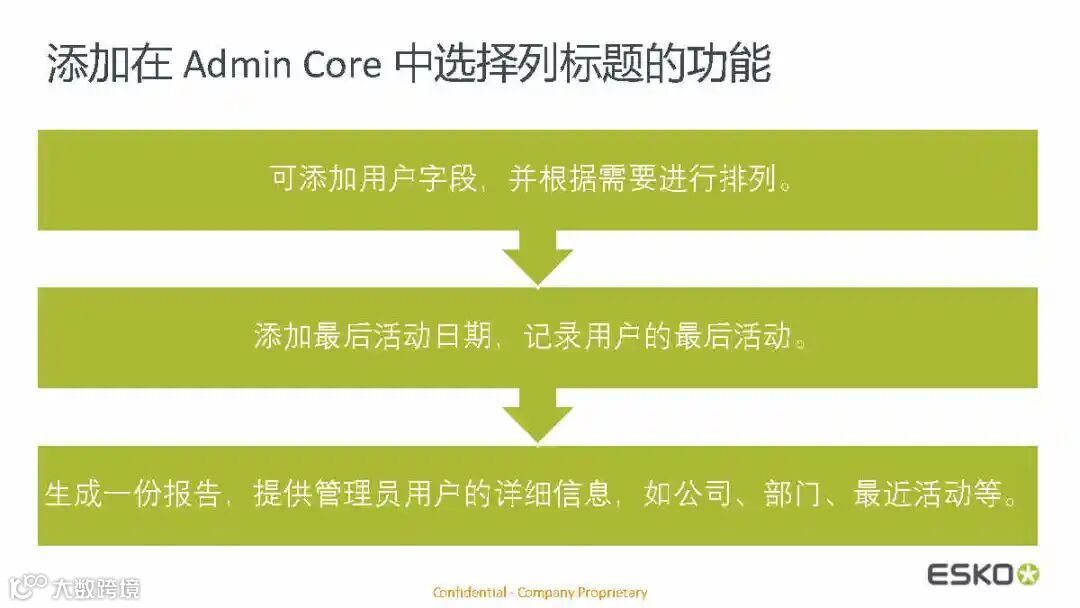 添加在 Admin Core 中选择列标题的功能

可添加用户字段，并根据需要进行排列。

添加最后活动日期，记录用户的最后活动。

生成一份报告，提供管理员用户的详细信息，如公司、部门、最近活动等。

大数跨境

Confidential - Company Proprietary

ESKO